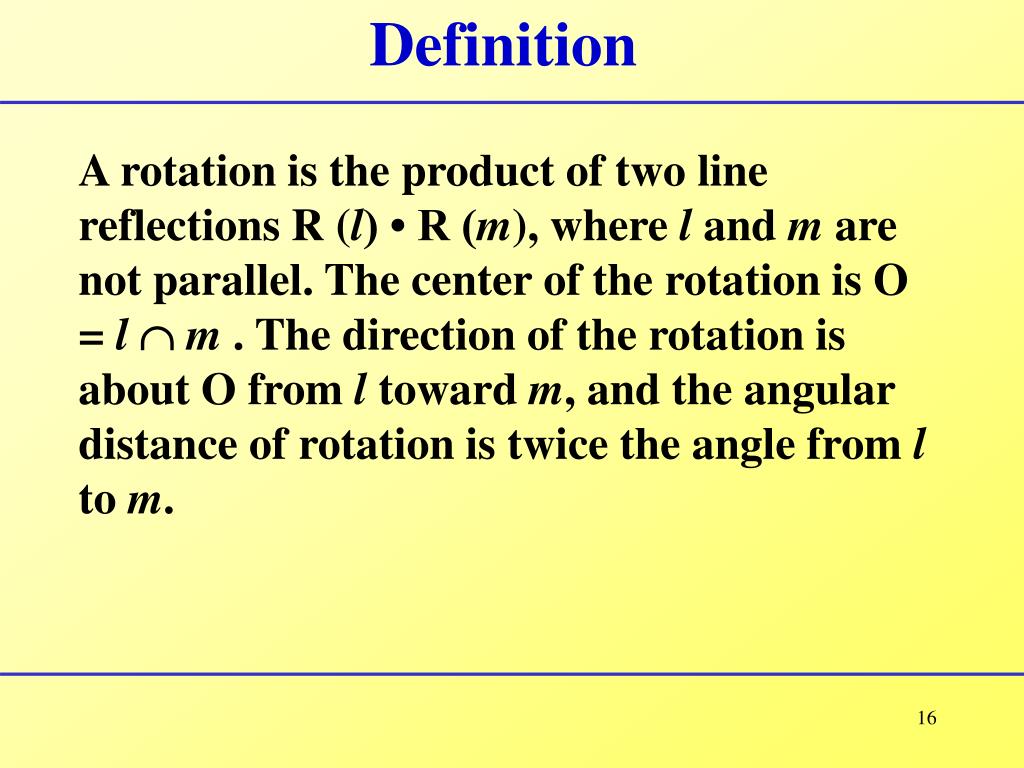 Definition

A rotation is the product of two line reflections R ($l$) • R ($m$), where $l$ and $m$ are not parallel. The center of the rotation is O = $l \cap m$ . The direction of the rotation is about O from $l$ toward $m$, and the angular distance of rotation is twice the angle from $l$ to $m$.

16